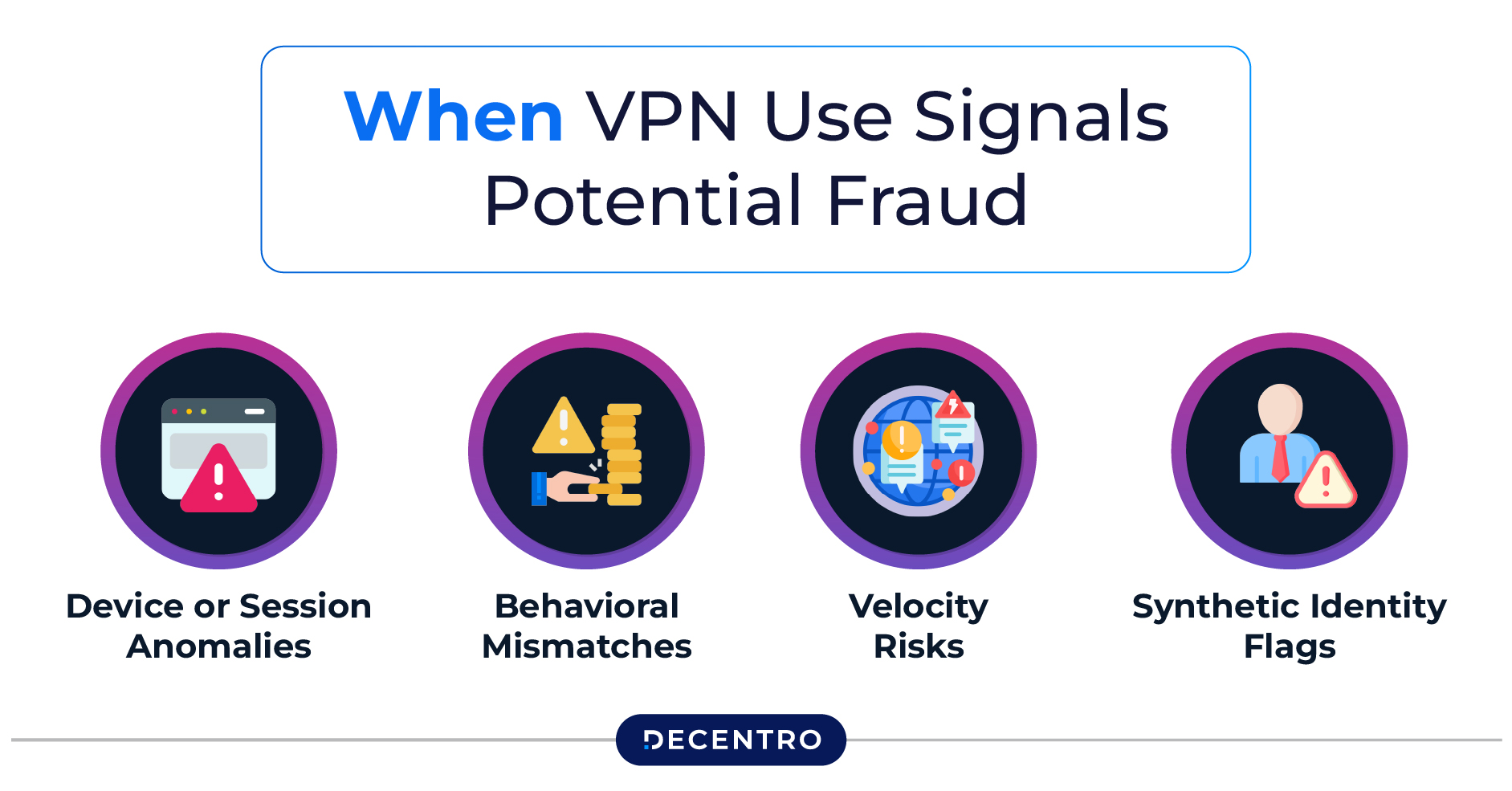 When VPN Use Signals Potential Fraud

Device or Session Anomalies

Behavioral Mismatches

Velocity Risks

Synthetic Identity Flags

DECENTRO